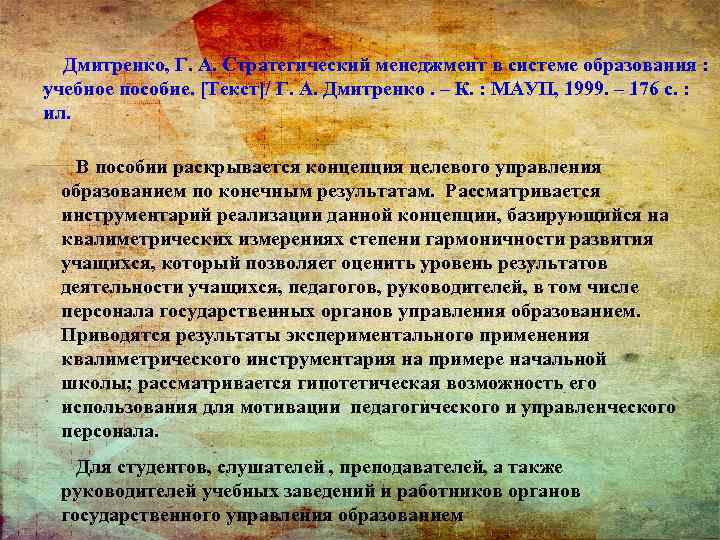 Дмитренко, Г. А. Стратегический менеджмент в системе образования : учебное пособие. [Текст]/ Г. А. Дмитренко . – К. : МАУП, 1999. – 176 с. : ил.

В пособии раскрывается концепция целевого управления образованием по конечным результатам. Рассматривается инструментарий реализации данной концепции, базирующийся на квалиметрических измерениях степени гармоничности развития учащихся, который позволяет оценить уровень результатов деятельности учащихся, педагогов, руководителей, в том числе персонала государственных органов управления образованием. Приводятся результаты экспериментального применения квалиметрического инструментария на примере начальной школы; рассматривается гипотетическая возможность его использования для мотивации педагогического и управленческого персонала.

Для студентов, слушателей , преподавателей, а также руководителей учебных заведений и работников органов государственного управления образованием